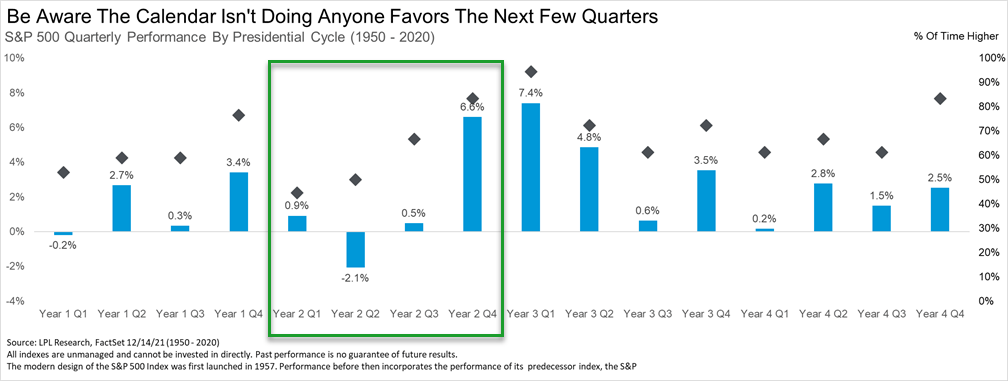 Be Aware The Calendar Isn't Doing Anyone Favors The Next Few Quarters
S&P 500 Quarterly Performance By Presidential Cycle (1950 - 2020)

% Of Time Higher

10%
8%
6%
4%
2%
0%
-2%
-4%

100%
90%
80%
70%
60%
50%
40%
30%
20%
10%
0%

-0.2%
2.7%
0.3%
3.4%
0.9%
-2.1%
0.5%
6.6%
7.4%
4.8%
0.6%
3.5%
0.2%
2.8%
1.5%
2.5%

Year 1 Q1
Year 1 Q2
Year 1 Q3
Year 1 Q4
Year 2 Q1
Year 2 Q2
Year 2 Q3
Year 2 Q4
Year 3 Q1
Year 3 Q2
Year 3 Q3
Year 3 Q4
Year 4 Q1
Year 4 Q2
Year 4 Q3
Year 4 Q4

Source: LPL Research, FactSet 12/14/21 (1950 - 2020)
All indexes are unmanaged and cannot be invested in directly. Past performance is no guarantee of future results.
The modern design of the S&P 500 Index was first launched in 1957. Performance before then incorporates the performance of its predecessor index, the S&P